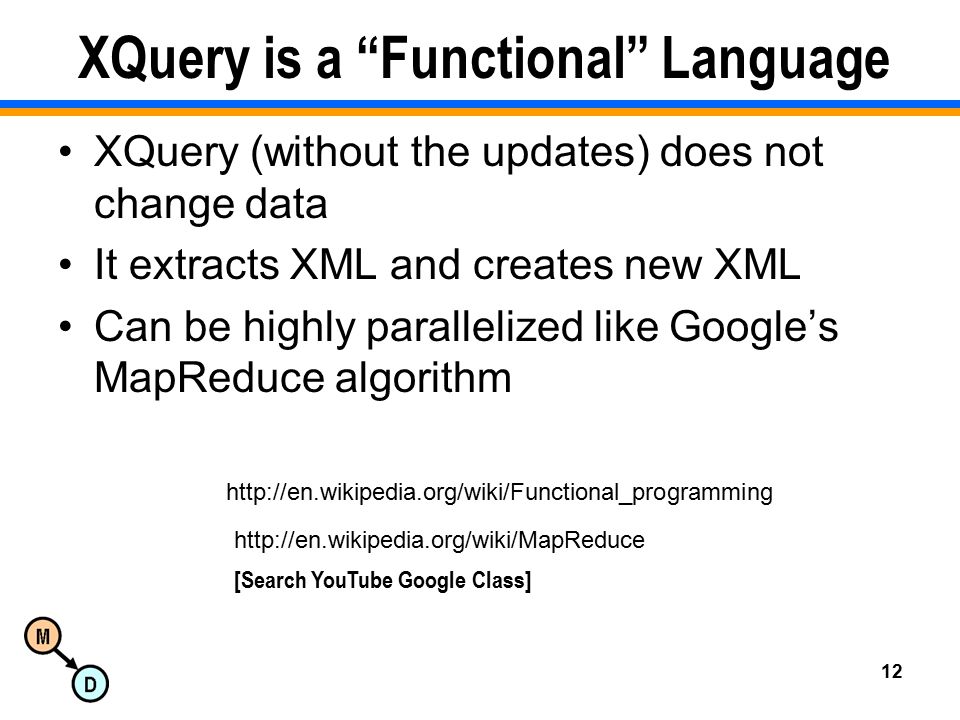 XQuery is a “Functional” Language

• XQuery (without the updates) does not change data
• It extracts XML and creates new XML
• Can be highly parallelized like Google’s MapReduce algorithm

http://en.wikipedia.org/wiki/Functional_programming

http://en.wikipedia.org/wiki/MapReduce

[Search YouTube Google Class]

M

D

12